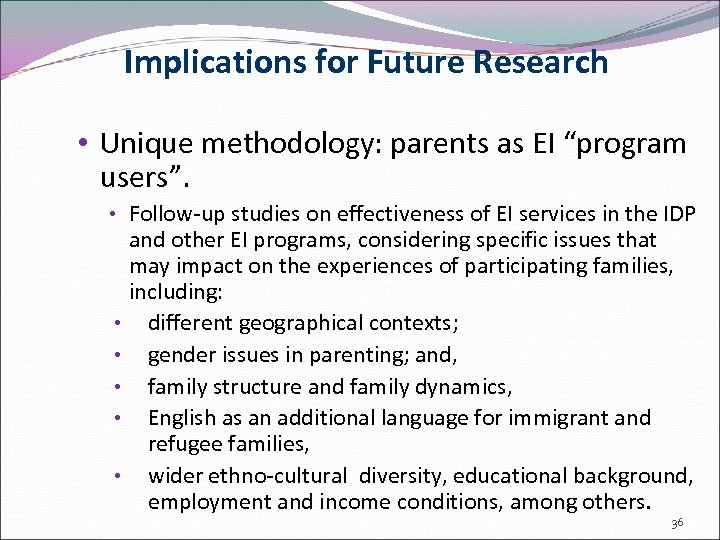 Implications for Future Research

• Unique methodology: parents as EI “program users”.

• Follow-up studies on effectiveness of EI services in the IDP and other EI programs, considering specific issues that may impact on the experiences of participating families, including:

• different geographical contexts;

• gender issues in parenting; and,

• family structure and family dynamics,

• English as an additional language for immigrant and refugee families,

• wider ethno-cultural diversity, educational background, employment and income conditions, among others.

36